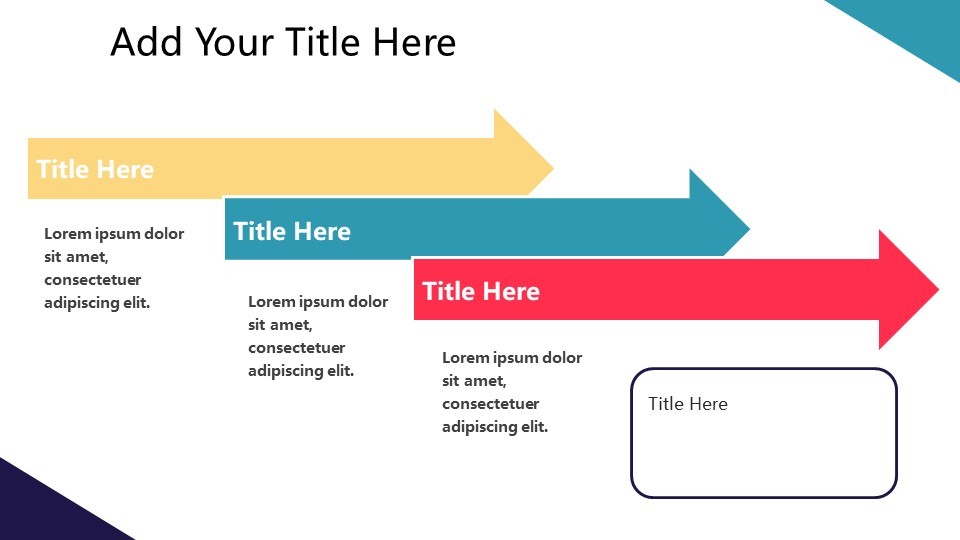 Add Your Title Here

Title Here

Lorem ipsum dolor sit amet, consectetuer adipiscing elit.

Title Here

Lorem ipsum dolor sit amet, consectetuer adipiscing elit.

Title Here

Lorem ipsum dolor sit amet, consectetuer adipiscing elit.

Title Here